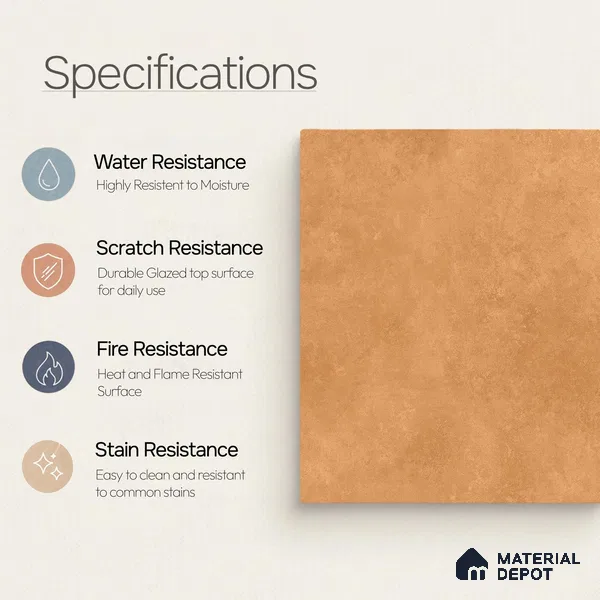 Specifications

Water Resistance
Highly Resistent to Moisture

Scratch Resistance
Durable Glazed top surface for daily use

Fire Resistance
Heat and Flame Resistant Surface

Stain Resistance
Easy to clean and resistant to common stains

MATERIAL DEPOT